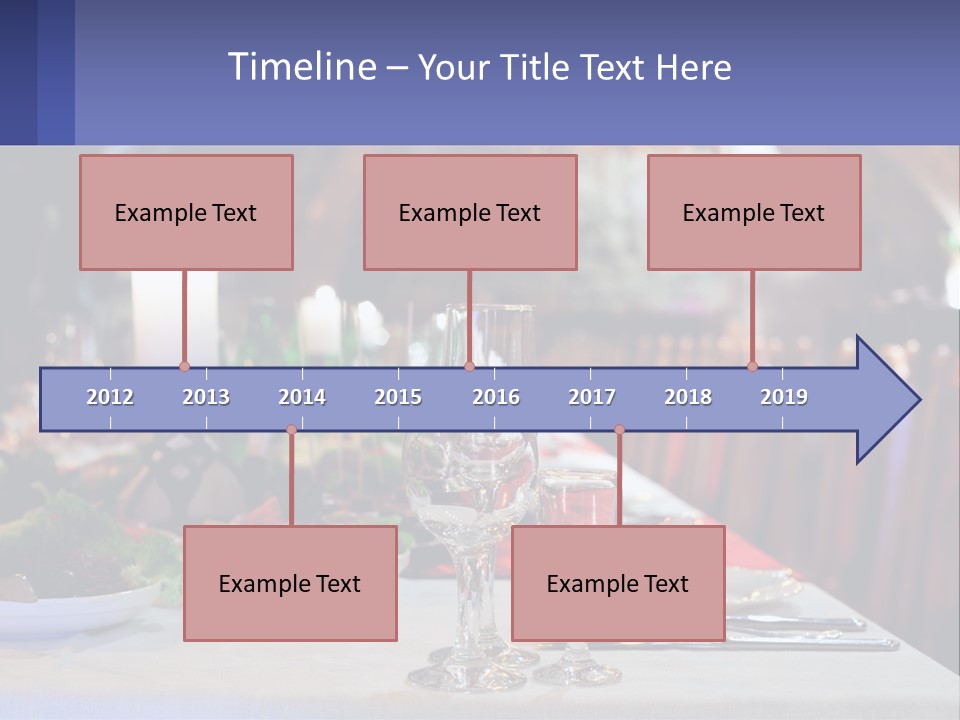 Timeline – Your Title Text Here

Example Text

Example Text

Example Text

2012 2013 2014 2015 2016 2017 2018 2019

Example Text

Example Text